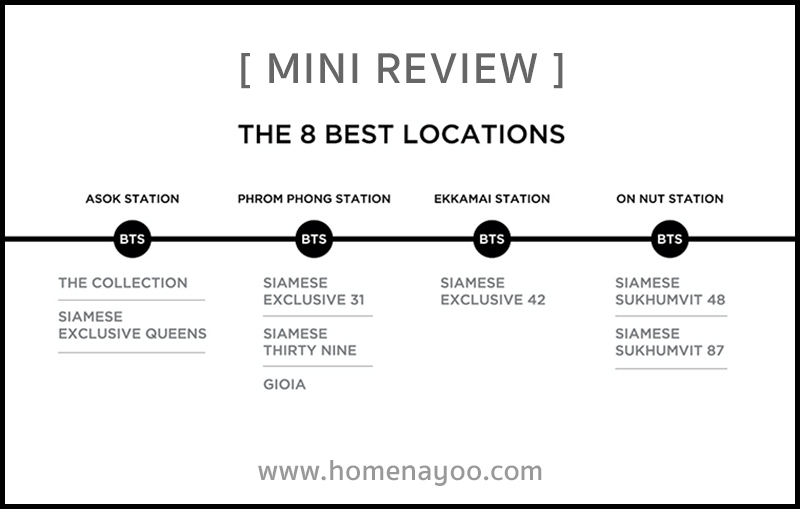 [ MINI REVIEW ]

THE 8 BEST LOCATIONS

ASOK STATION

BTS

THE COLLECTION

SIAMESE EXCLUSIVE QUEENS

PHROM PHONG STATION

BTS

SIAMESE EXCLUSIVE 31

SIAMESE THIRTY NINE

GIOIA

EKKAMAI STATION

BTS

SIAMESE EXCLUSIVE 42

ON NUT STATION

BTS

SIAMESE SUKHUMVIT 48

SIAMESE SUKHUMVIT 87

www.homenayoo.com